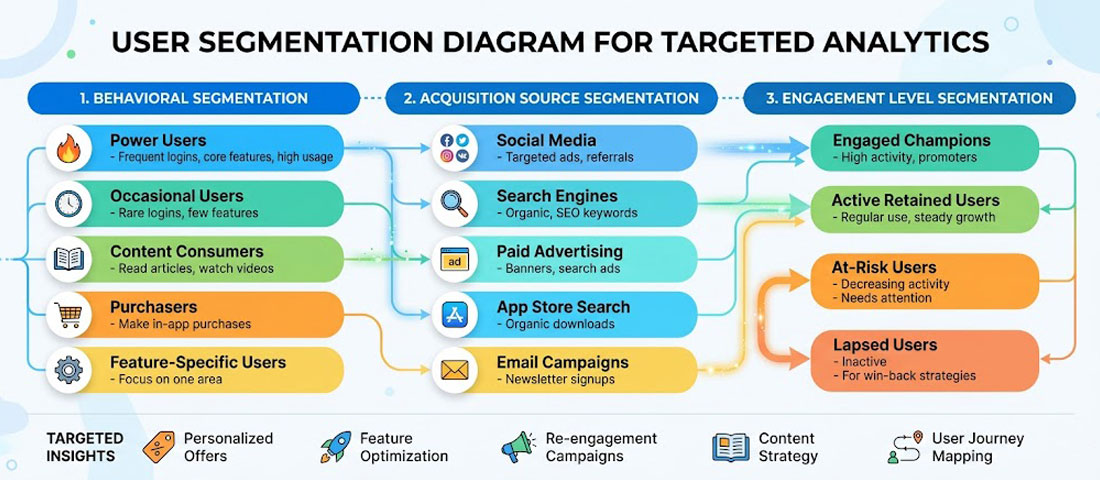 USER SEGMENTATION DIAGRAM FOR TARGETED ANALYTICS

1. BEHAVIORAL SEGMENTATION

Power Users
- Frequent logins, core features, high usage

Occasional Users
- Rare logins, few features

Content Consumers
- Read articles, watch videos

Purchasers
- Make in-app purchases

Feature-Specific Users
- Focus on one area

2. ACQUISITION SOURCE SEGMENTATION

Social Media
- Targeted ads, referrals

Search Engines
- Organic, SEO keywords

ad

Paid Advertising
- Banners, search ads

App Store Search
- Organic downloads

Email Campaigns
- Newsletter signups

3. ENGAGEMENT LEVEL SEGMENTATION

Engaged Champions
- High activity, promoters

Active Retained Users
- Regular use, steady growth

At-Risk Users
- Decreasing activity
- Needs attention

Lapsed Users
- Inactive
- For win-back strategies

TARGETED INSIGHTS

Personalized Offers

Feature Optimization

Re-engagement Campaigns

Content Strategy

User Journey Mapping